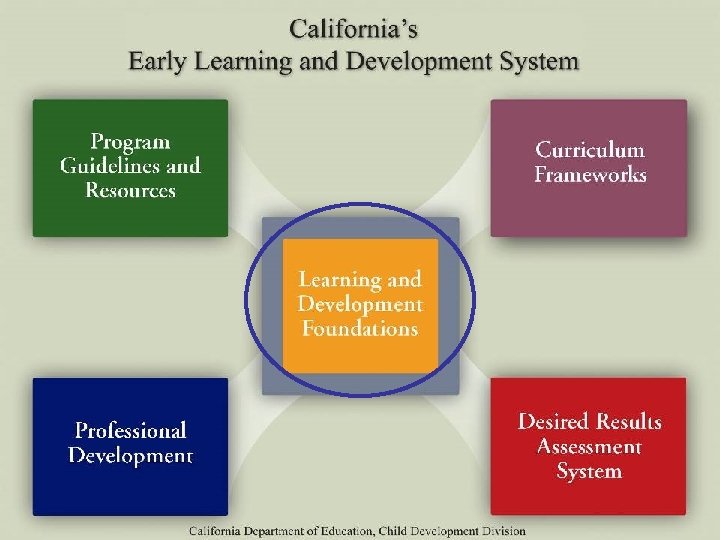 California's
Early Learning and Development System

Program Guidelines and Resources

Curriculum Frameworks

Learning and Development Foundations

Professional Development

Desired Results Assessment System

California Department of Education, Child Development Division